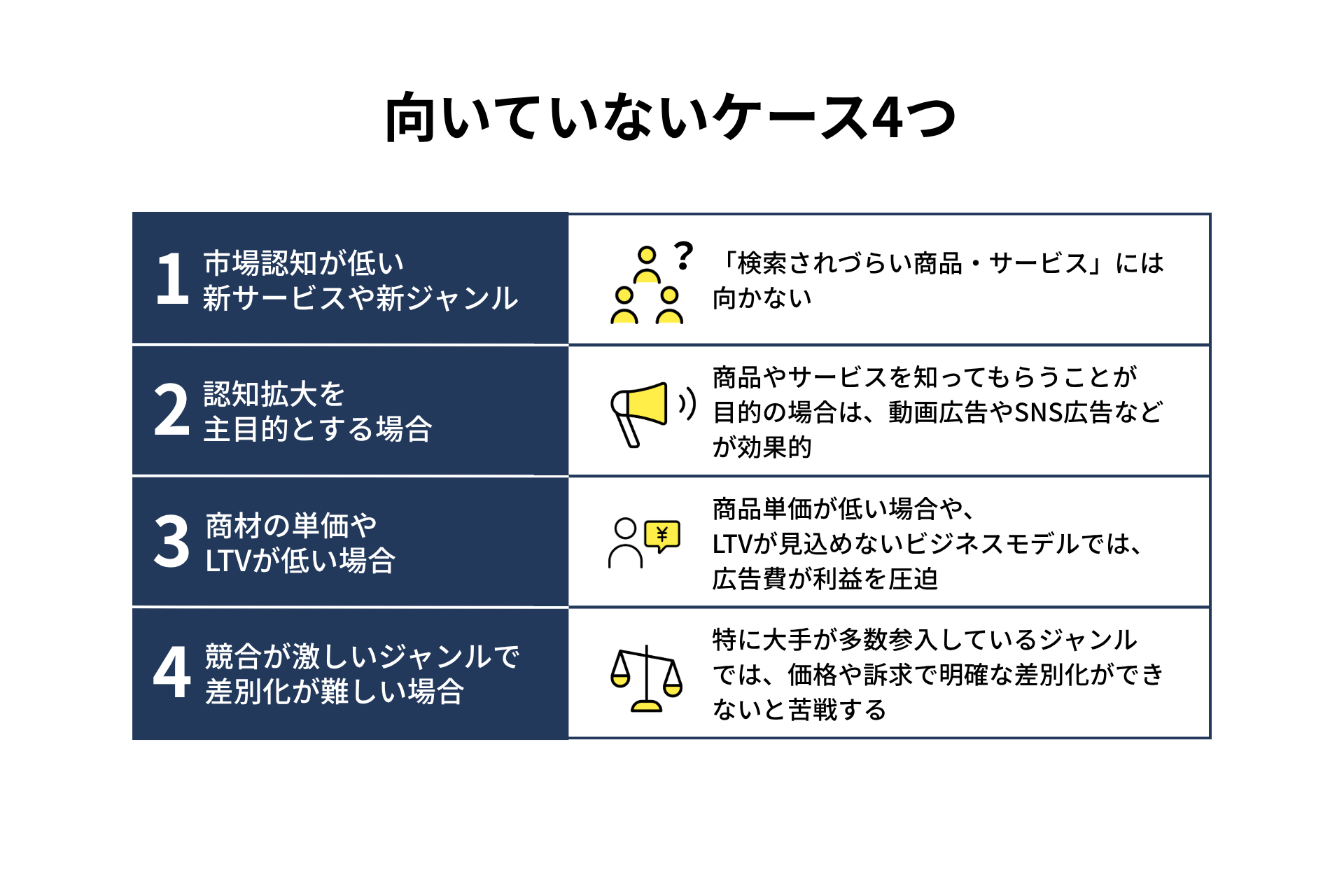 向いていないケース4つ

| | |
|---|---|
| 1 市場認知が低い新サービスや新ジャンル | ? 「検索されづらい商品・サービス」には向かない |
| 2 認知拡大を主目的とする場合 | 商品やサービスを知ってもらうことが目的の場合は、動画広告やSNS広告などが効果的 |
| 3 商材の単価やLTVが低い場合 | ¥ 商品単価が低い場合や、LTVが見込めないビジネスモデルでは、広告費が利益を圧迫 |
| 4 競合が激しいジャンルで差別化が難しい場合 | 特に大手が多数参入しているジャンルでは、価格や訴求で明確な差別化ができないと苦戦する |